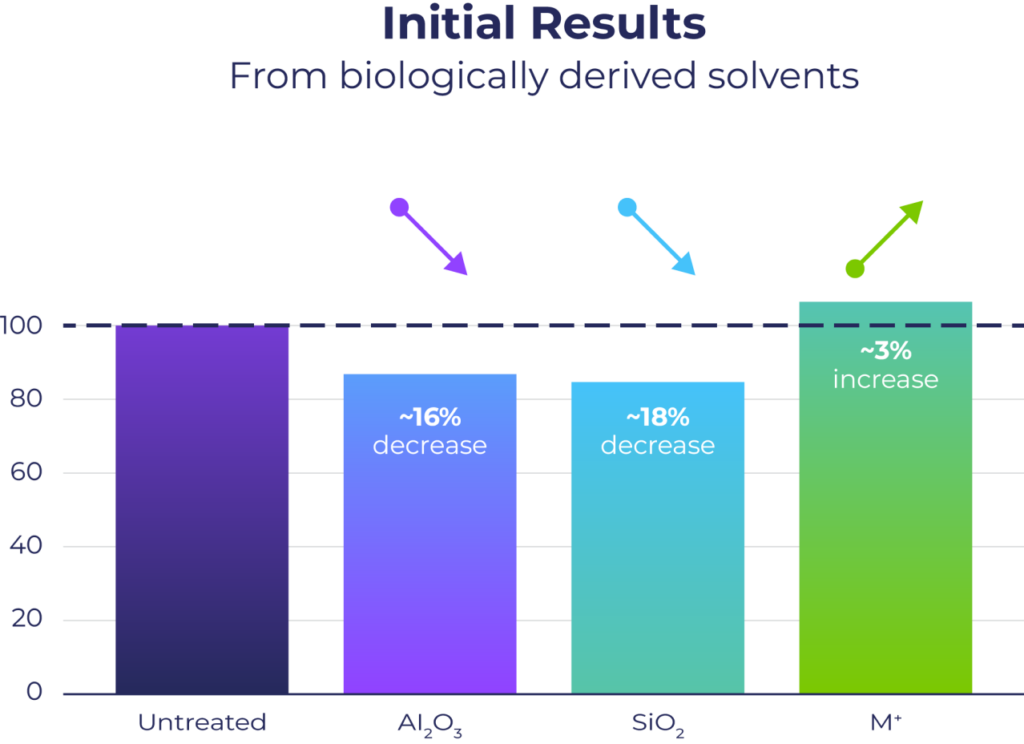 Initial Results
From biologically derived solvents

100
80
60
40
20
0

~16% decrease

~18% decrease

~3% increase

Untreated
$Al_2O_3$
$SiO_2$
$M^+$